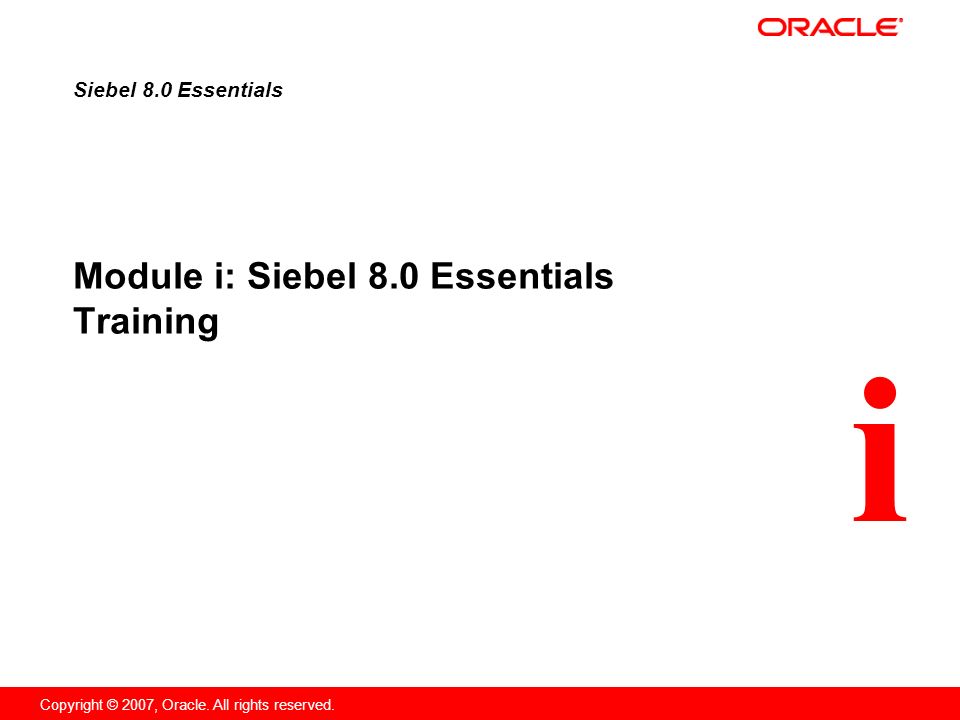 ORACLE®

Siebel 8.0 Essentials

Module i: Siebel 8.0 Essentials Training

i

Copyright © 2007, Oracle. All rights reserved.